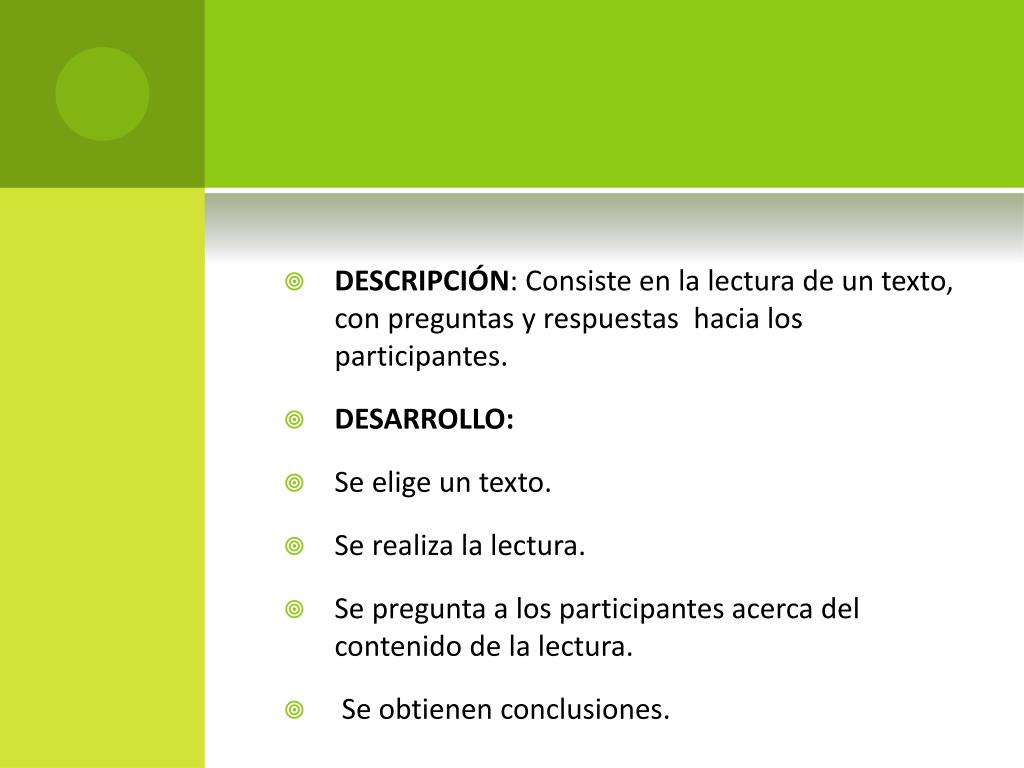 DESCRIPCIÓN: Consiste en la lectura de un texto, con preguntas y respuestas hacia los participantes.

DESARROLLO:

Se elige un texto.

Se realiza la lectura.

Se pregunta a los participantes acerca del contenido de la lectura.

Se obtienen conclusiones.